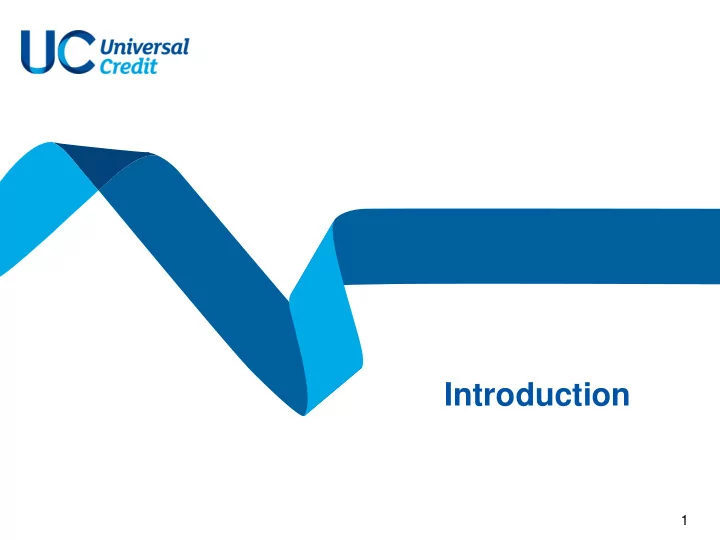 UC Universal Credit

Introduction

1